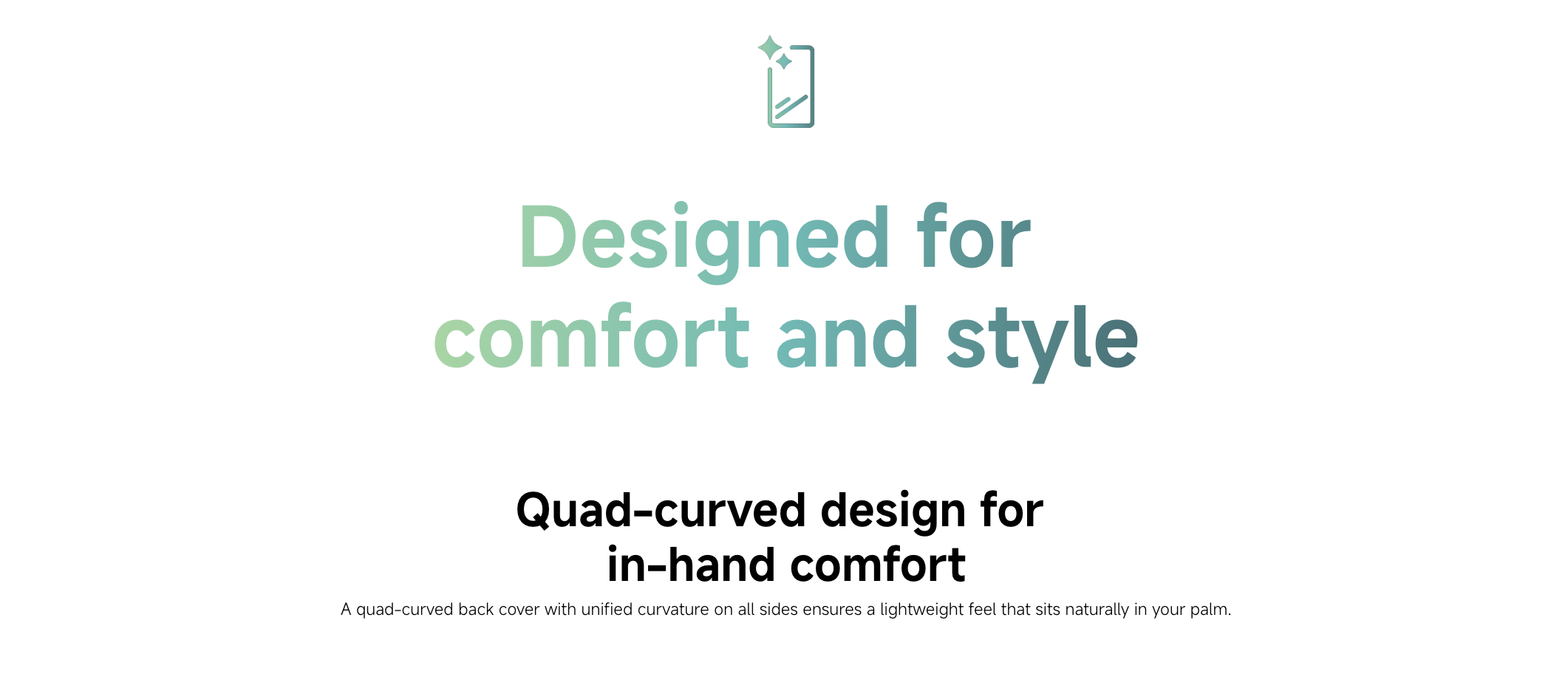 Designed for comfort and style

Quad-curved design for in-hand comfort

A quad-curved back cover with unified curvature on all sides ensures a lightweight feel that sits naturally in your palm.